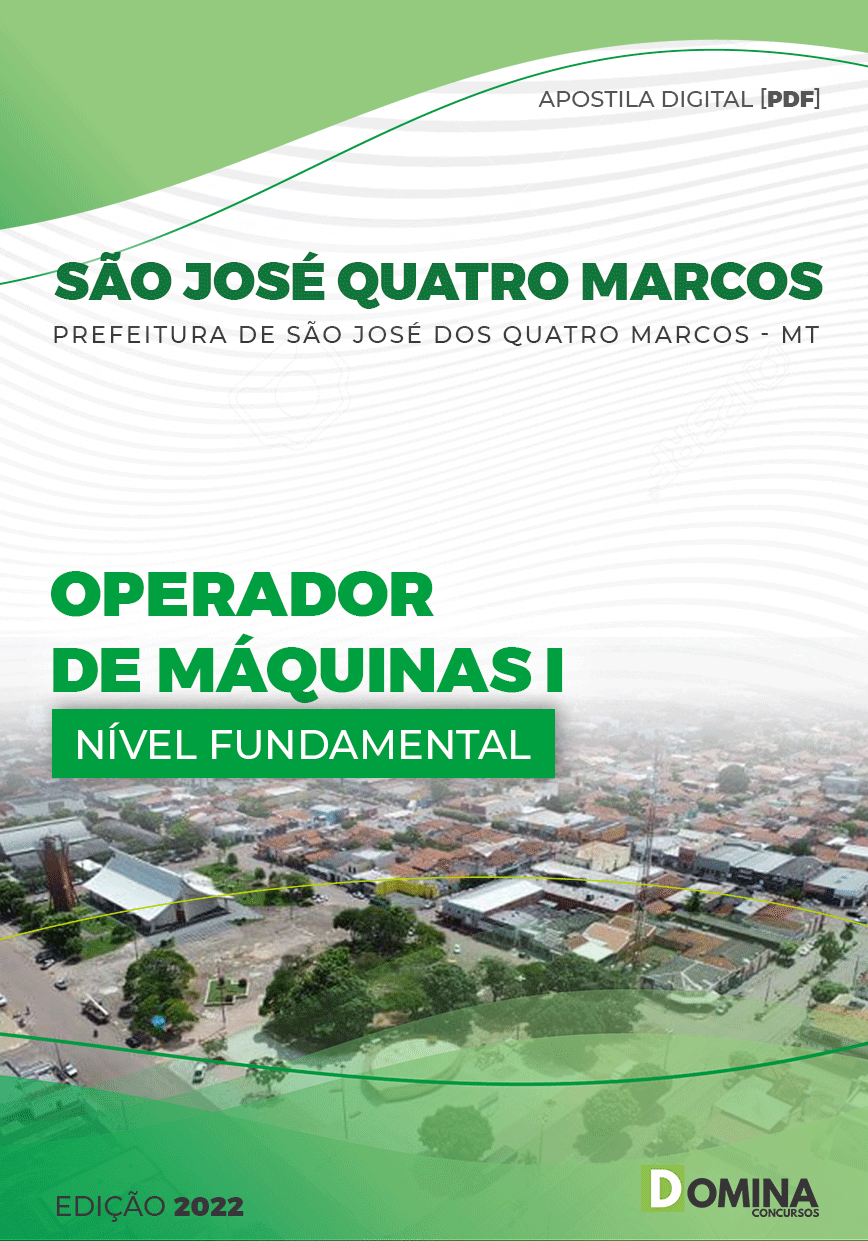 APOSTILA DIGITAL [PDF]

SÃO JOSÉ QUATRO MARCOS

PREFEITURA DE SÃO JOSÉ DOS QUATRO MARCOS - MT

OPERADOR DE MÁQUINAS I

NÍVEL FUNDAMENTAL

EDIÇÃO 2022

DOMINA CONCURSOS